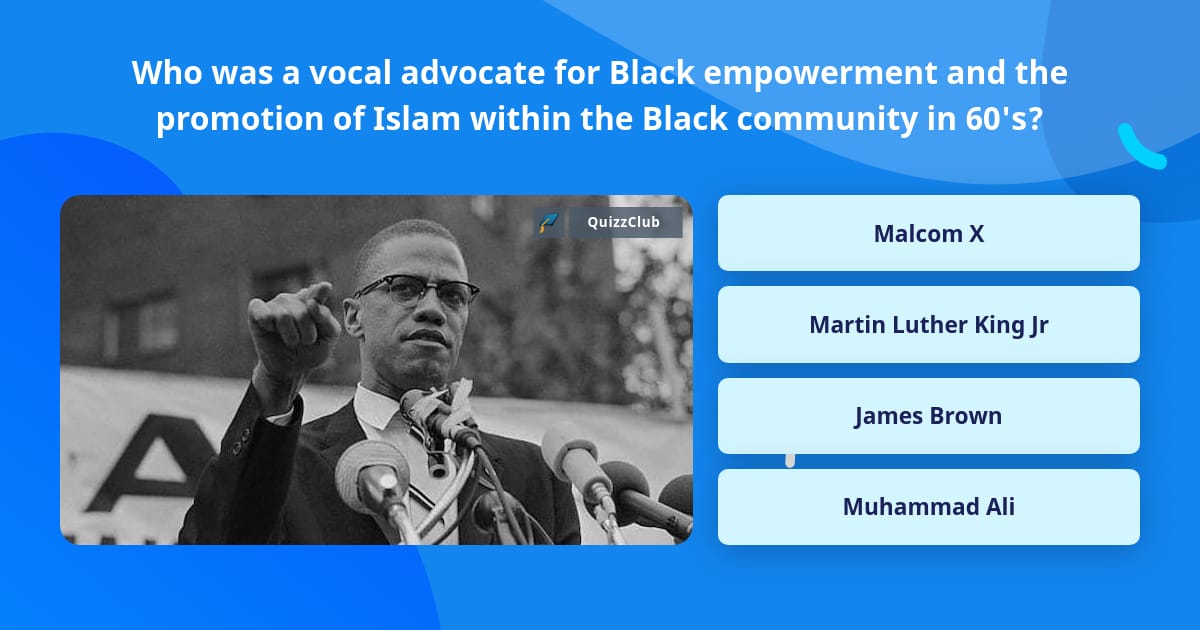 Who was a vocal advocate for Black empowerment and the promotion of Islam within the Black community in 60's?

QuizzClub

Malcom X

Martin Luther King Jr

James Brown

Muhammad Ali